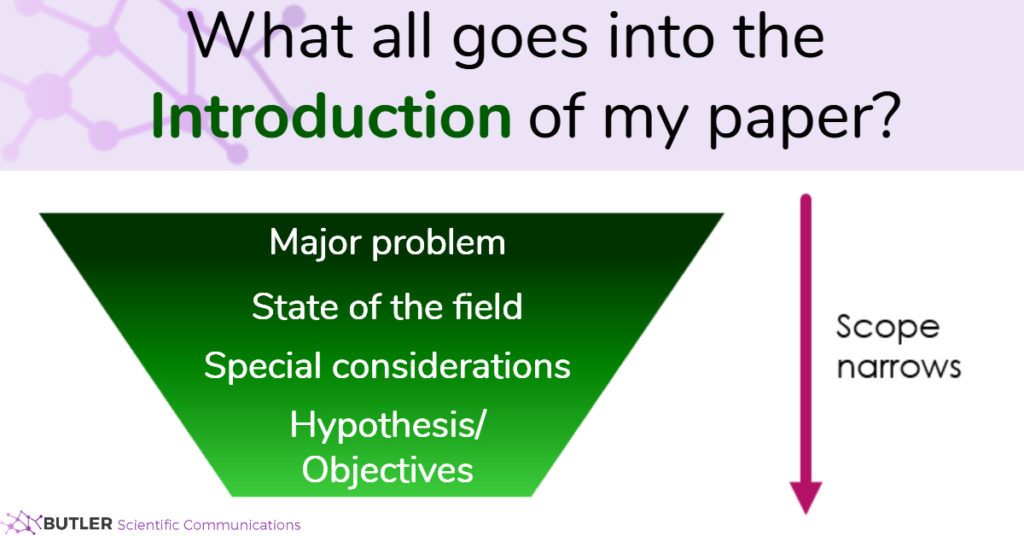 What all goes into the Introduction of my paper?

Major problem

State of the field

Special considerations

Hypothesis/ Objectives

Scope narrows

BUTLER Scientific Communications